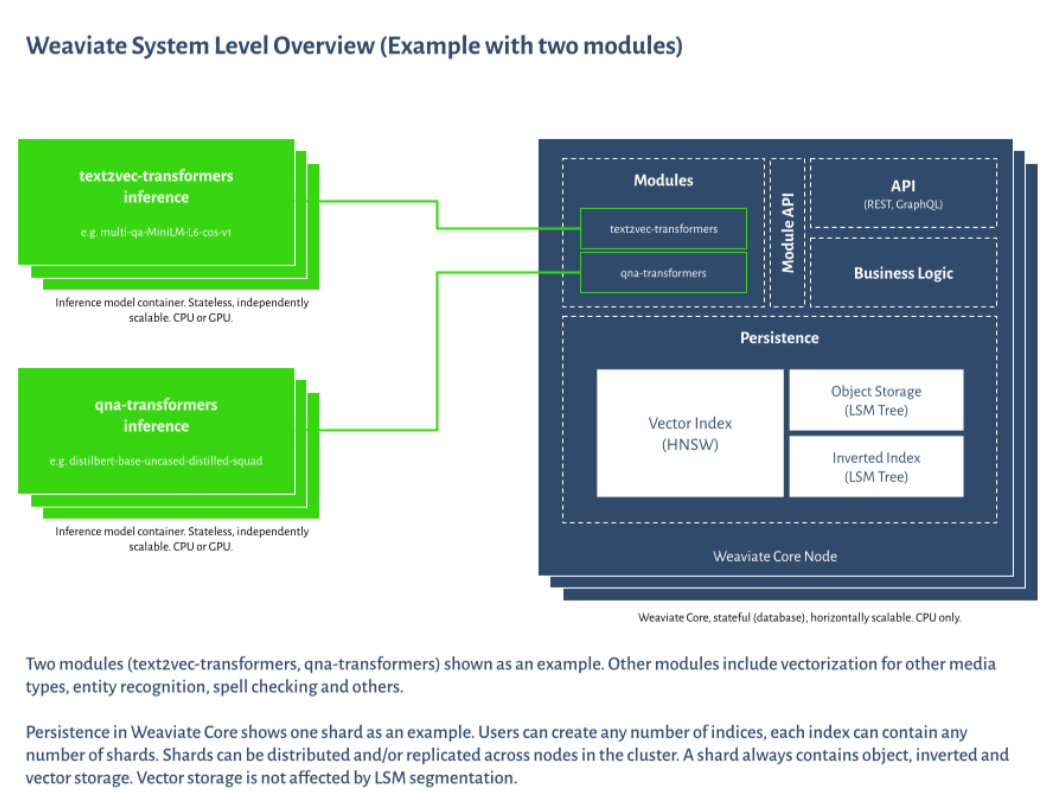 Weaviate System Level Overview (Example with two modules)

text2vec-transformers inference

e.g. multi-qa-MiniLM-L6-cos-v1

Inference model container. Stateless, independently scalable. CPU or GPU.

qna-transformers inference

e.g. distilbert-base-uncased-distilled-squad

Inference model container. Stateless, independently scalable. CPU or GPU.

Modules

text2vec-transformers

qna-transformers

Module API

API

(REST, GraphQL)

Business Logic

Persistence

Vector Index
(HNSW)

Object Storage
(LSM Tree)

Inverted Index
(LSM Tree)

Weaviate Core Node

Weaviate Core, stateful (database), horizontally scalable. CPU only.

Two modules (text2vec-transformers, qna-transformers) shown as an example. Other modules include vectorization for other media types, entity recognition, spell checking and others.

Persistence in Weaviate Core shows one shard as an example. Users can create any number of indices, each index can contain any number of shards. Shards can be distributed and/or replicated across nodes in the cluster. A shard always contains object, inverted and vector storage. Vector storage is not affected by LSM segmentation.